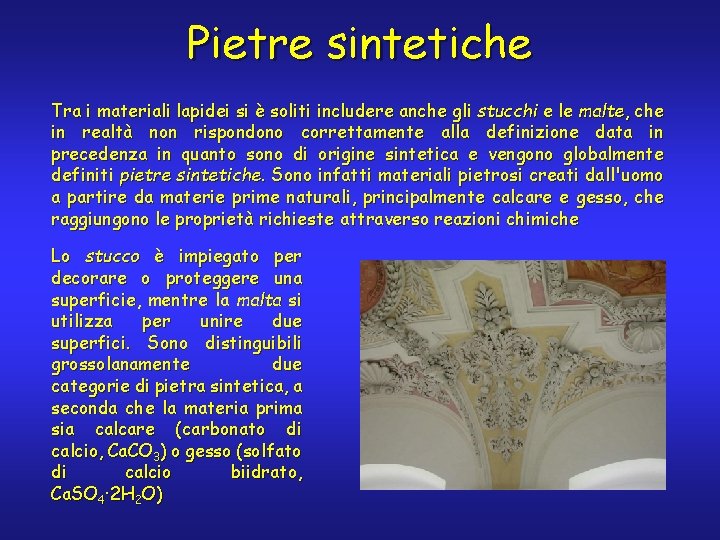 Pietre sintetiche

Tra i materiali lapidei si è soliti includere anche gli stucchi e le malte, che in realtà non rispondono correttamente alla definizione data in precedenza in quanto sono di origine sintetica e vengono globalmente definiti pietre sintetiche. Sono infatti materiali pietrosi creati dall'uomo a partire da materie prime naturali, principalmente calcare e gesso, che raggiungono le proprietà richieste attraverso reazioni chimiche

Lo stucco è impiegato per decorare o proteggere una superficie, mentre la malta si utilizza per unire due superfici. Sono distinguibili grossolanamente due categorie di pietra sintetica, a seconda che la materia prima sia calcare (carbonato di calcio, $CaCO_3$) o gesso (solfato di calcio biidrato, $CaSO_4 \cdot 2H_2O$)